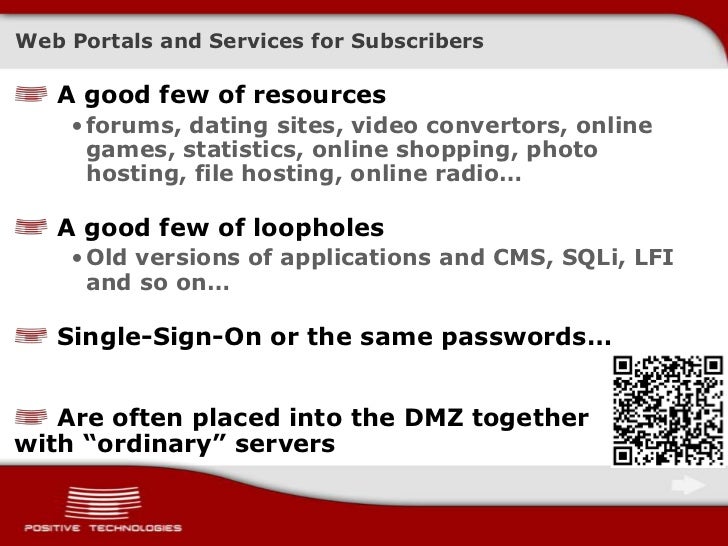 Web Portals and Services for Subscribers

A good few of resources

• forums, dating sites, video convertors, online games, statistics, online shopping, photo hosting, file hosting, online radio…

A good few of loopholes

• Old versions of applications and CMS, SQLi, LFI and so on…

Single-Sign-On or the same passwords…

Are often placed into the DMZ together with “ordinary” servers

POSITIVE TECHNOLOGIES